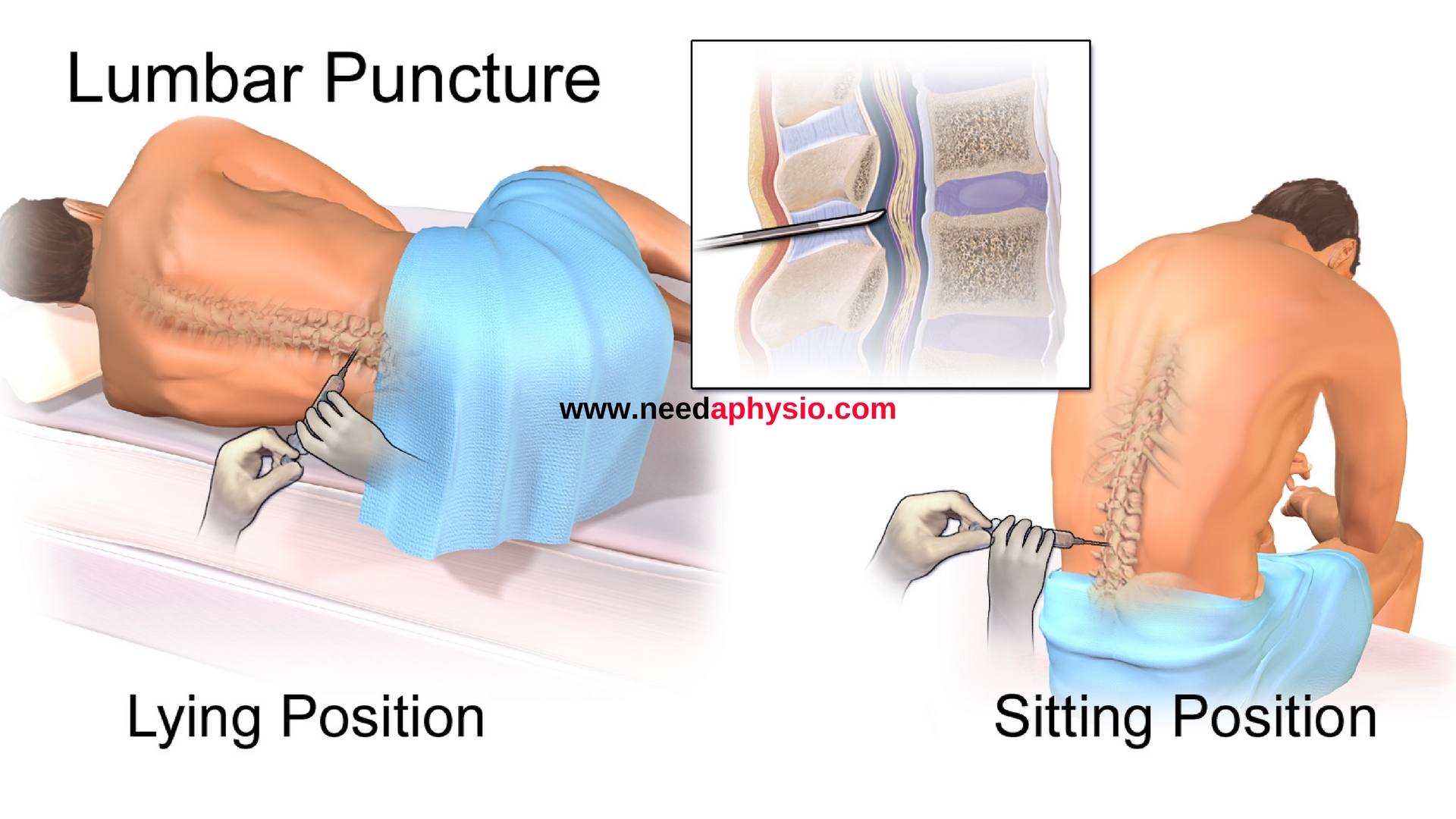 Lumbar Puncture

www.needaphysio.com

Lying Position

Sitting Position